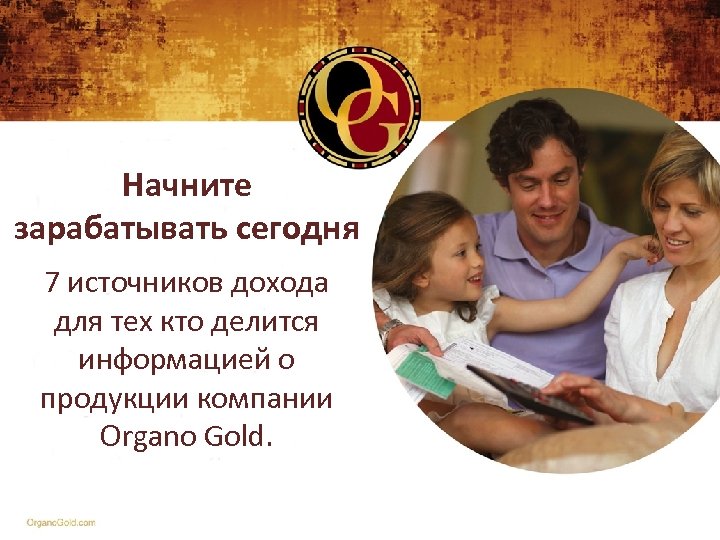 OG

Начните зарабатывать сегодня

7 источников дохода для тех кто делится информацией о продукции компании Organo Gold.

OrganoGold.com